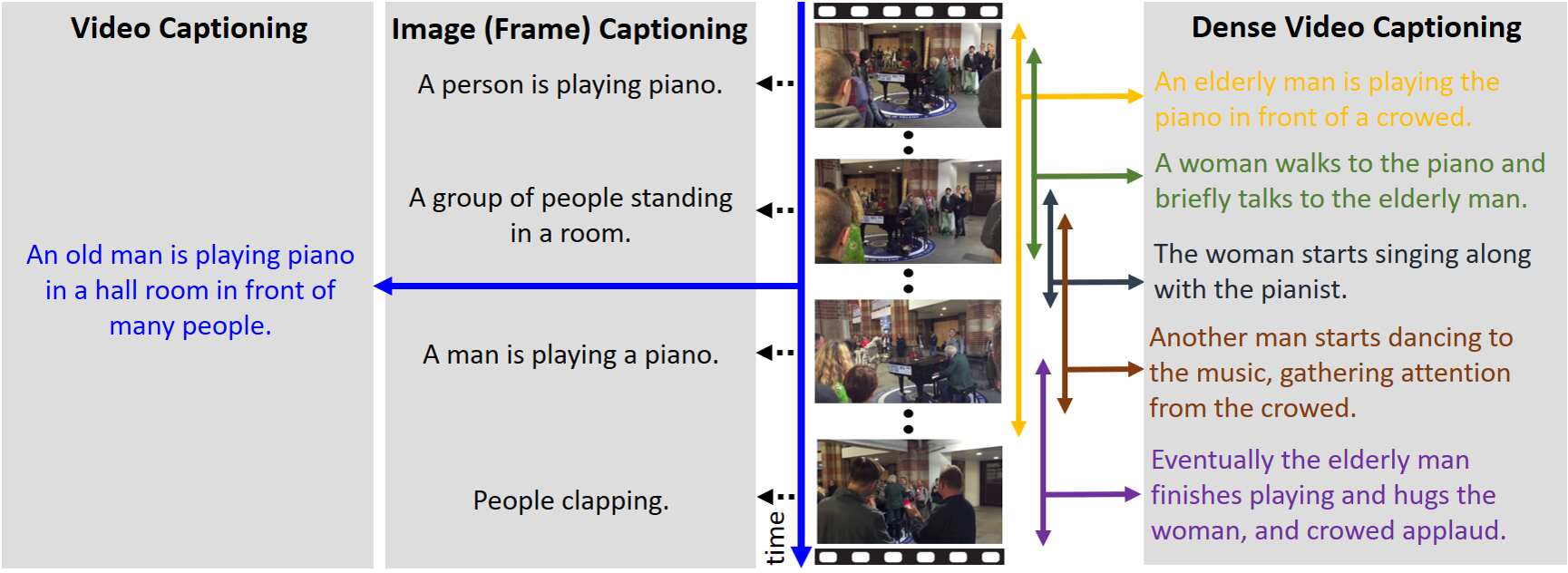 Video Captioning

An old man is playing piano in a hall room in front of many people.

Image (Frame) Captioning

A person is playing piano.

A group of people standing in a room.

A man is playing a piano.

People clapping.

time

Dense Video Captioning

An elderly man is playing the piano in front of a crowed.

A woman walks to the piano and briefly talks to the elderly man.

The woman starts singing along with the pianist.

Another man starts dancing to the music, gathering attention from the crowed.

Eventually the elderly man finishes playing and hugs the woman, and crowed applaud.